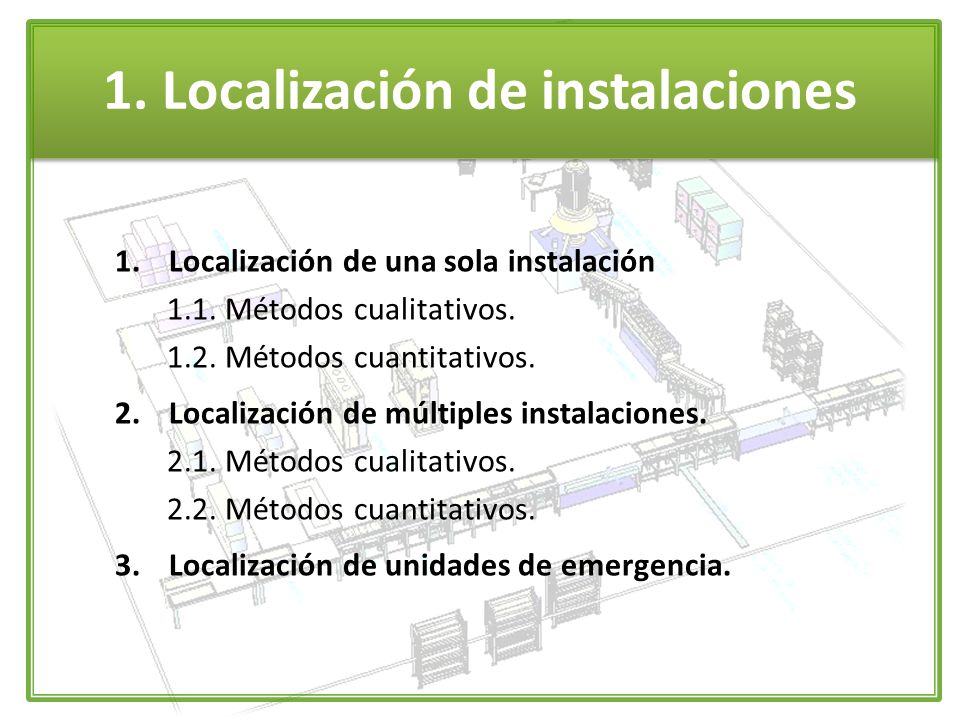 1. Localización de instalaciones

1. Localización de una sola instalación
1.1. Métodos cualitativos.
1.2. Métodos cuantitativos.
2. Localización de múltiples instalaciones.
2.1. Métodos cualitativos.
2.2. Métodos cuantitativos.
3. Localización de unidades de emergencia.